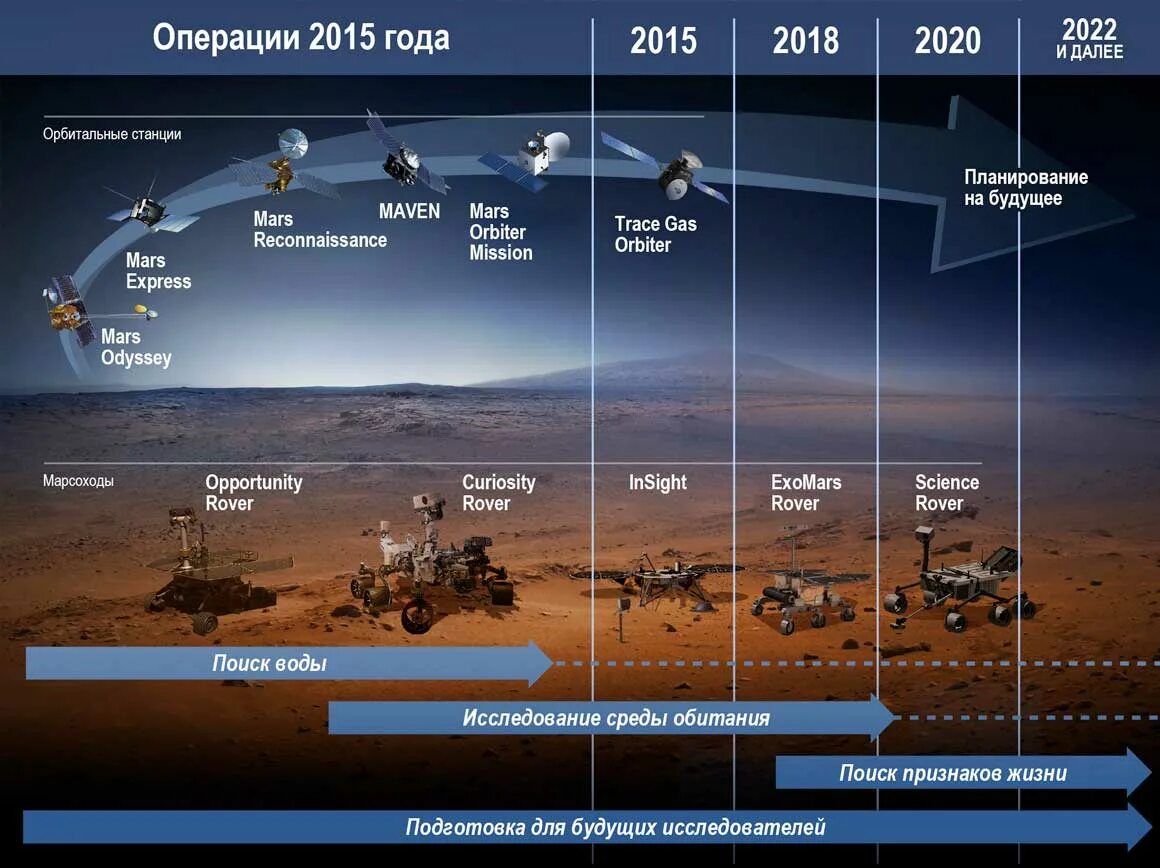 Операции 2015 года

2015

2018

2020

2022
И ДАЛЕЕ

Орбитальные станции

Mars Odyssey

Mars Express

Mars Reconnaissance

MAVEN

Mars Orbiter Mission

Trace Gas Orbiter

Планирование на будущее

Марсоходы

Opportunity Rover

Curiosity Rover

InSight

ExoMars Rover

Science Rover

Поиск воды

Исследование среды обитания

Поиск признаков жизни

Подготовка для будущих исследователей